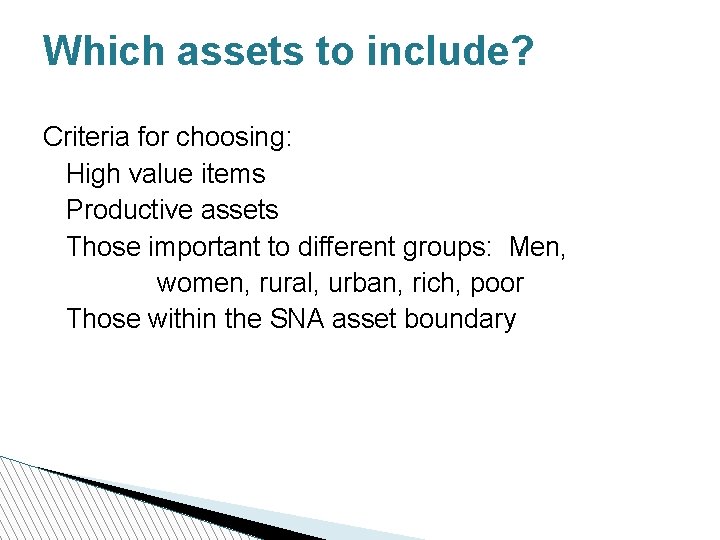 Which assets to include?

Criteria for choosing:

High value items

Productive assets

Those important to different groups: Men, women, rural, urban, rich, poor

Those within the SNA asset boundary